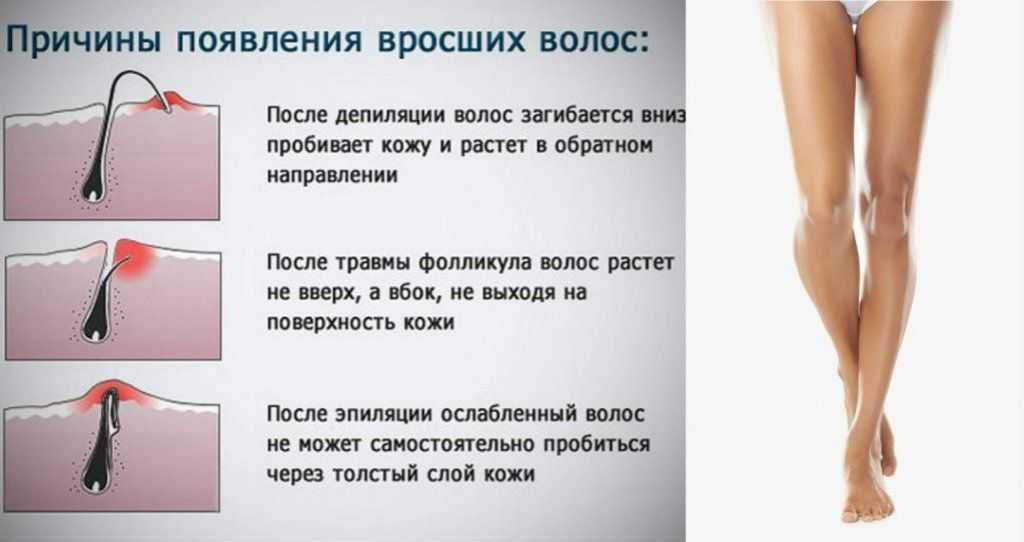 Причины появления вросших волос:

После депиляции волос загибается вниз пробивает кожу и растет в обратном направлении

После травмы фолликула волос растет не вверх, а вбок, не выходя на поверхность кожи

После эпиляции ослабленный волос не может самостоятельно пробиться через толстый слой кожи